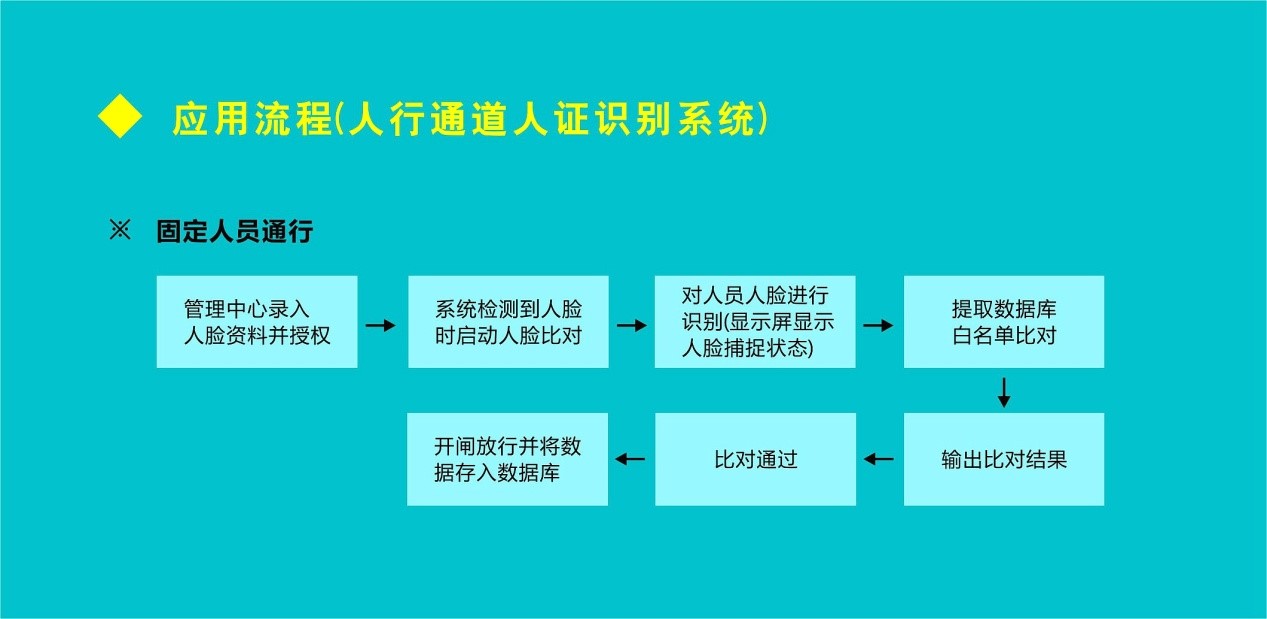 ◆ 应用流程(人行通道人证识别系统)

※ 固定人员通行

管理中心录入人脸资料并授权

系统检测到人脸时启动人脸比对

对人员人脸进行识别(显示屏显示人脸捕捉状态)

提取数据库白名单比对

输出比对结果

比对通过

开闸放行并将数据存入数据库